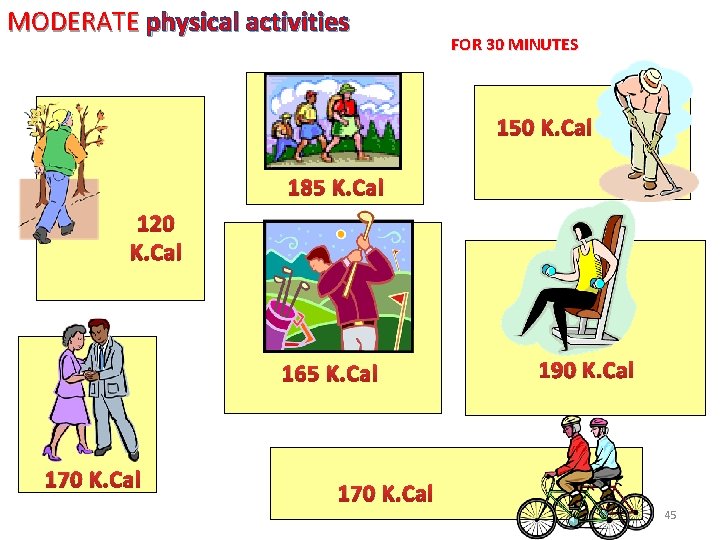 MODERATE physical activities

FOR 30 MINUTES

120 K.Cal

185 K.Cal

150 K.Cal

165 K.Cal

190 K.Cal

170 K.Cal

170 K.Cal

45